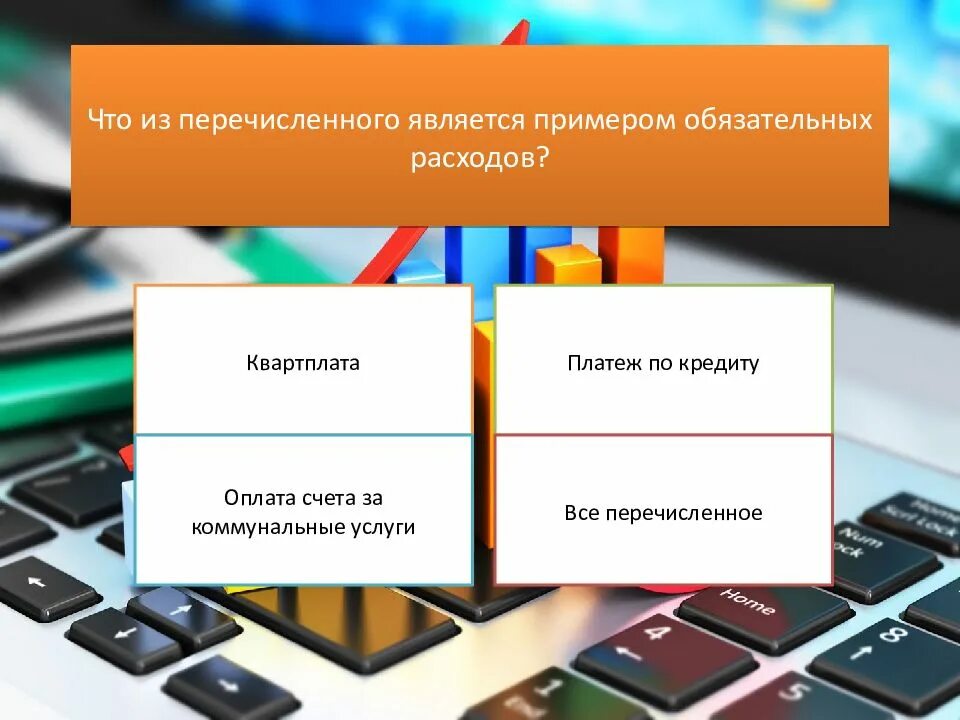 Что из перечисленного является примером обязательных расходов?

Квартплата

Платеж по кредиту

Оплата счета за коммунальные услуги

Все перечисленное

Home
Scrl Lock

Num
Lock

Home

4

8

5